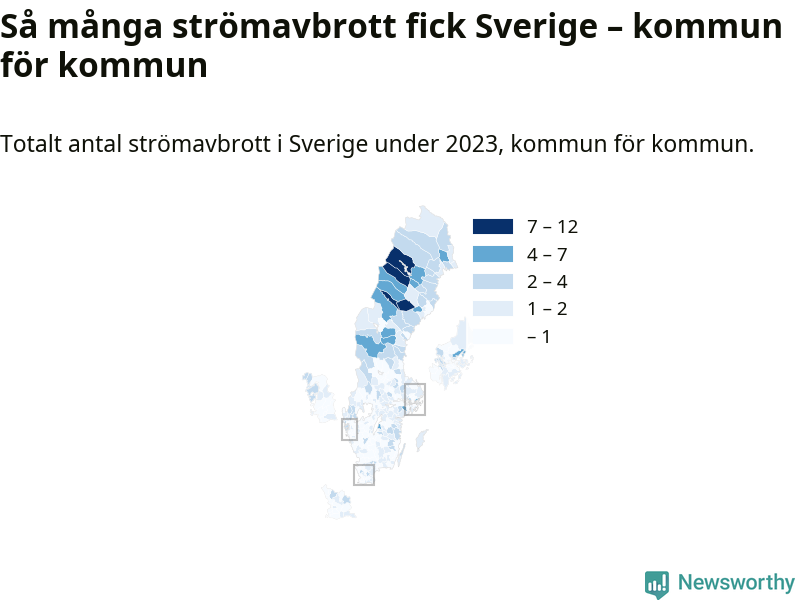 Så många strömavbrott fick Sverige – kommun för kommun

Totalt antal strömavbrott i Sverige under 2023, kommun för kommun.

7 – 12
4 – 7
2 – 4
1 – 2
– 1

Newsworthy